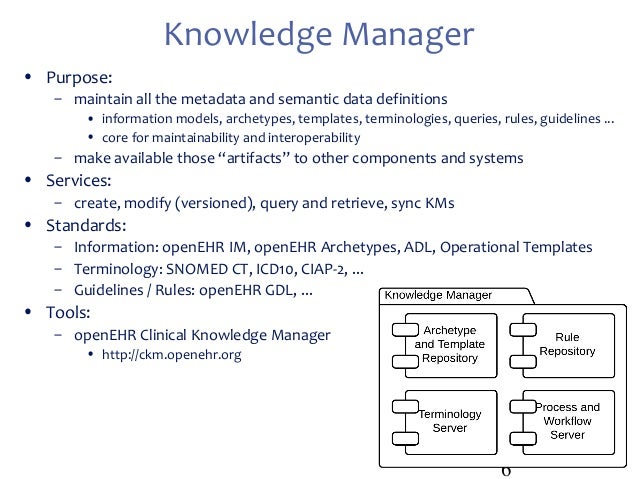 Knowledge Manager

• Purpose:
  – maintain all the metadata and semantic data definitions
    • information models, archetypes, templates, terminologies, queries, rules, guidelines ...
    • core for maintainability and interoperability
  – make available those “artifacts” to other components and systems
• Services:
  – create, modify (versioned), query and retrieve, sync KMs
• Standards:
  – Information: openEHR IM, openEHR Archetypes, ADL, Operational Templates
  – Terminology: SNOMED CT, ICD10, CIAP-2, ...
  – Guidelines / Rules: openEHR GDL, ...
• Tools:
  – openEHR Clinical Knowledge Manager
    • http://ckm.openehr.org

Knowledge Manager

Archetype and Template Repository

Rule Repository

Terminology Server

Process and Workflow Server

6